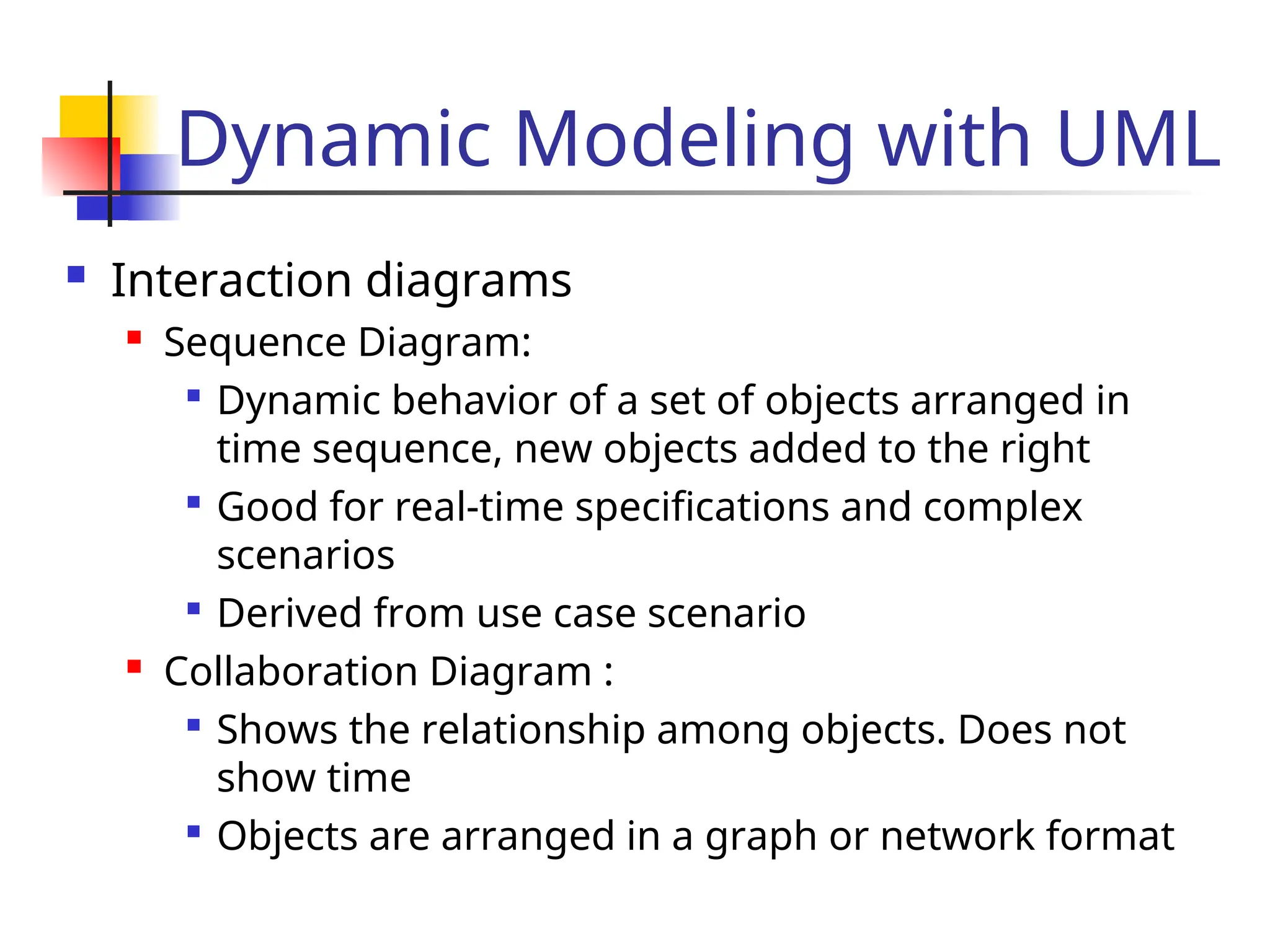 Dynamic Modeling with UML

- Interaction diagrams
  - Sequence Diagram:
    - Dynamic behavior of a set of objects arranged in time sequence, new objects added to the right
    - Good for real-time specifications and complex scenarios
    - Derived from use case scenario
  - Collaboration Diagram :
    - Shows the relationship among objects. Does not show time
    - Objects are arranged in a graph or network format